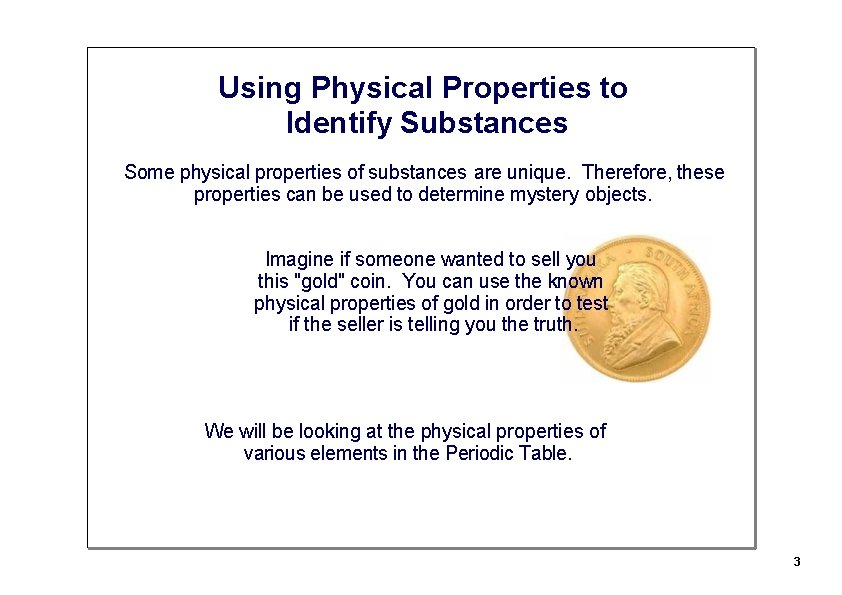 Using Physical Properties to Identify Substances

Some physical properties of substances are unique. Therefore, these properties can be used to determine mystery objects.

Imagine if someone wanted to sell you this "gold" coin. You can use the known physical properties of gold in order to test if the seller is telling you the truth.

SOUTH AFRICA

We will be looking at the physical properties of various elements in the Periodic Table.

3